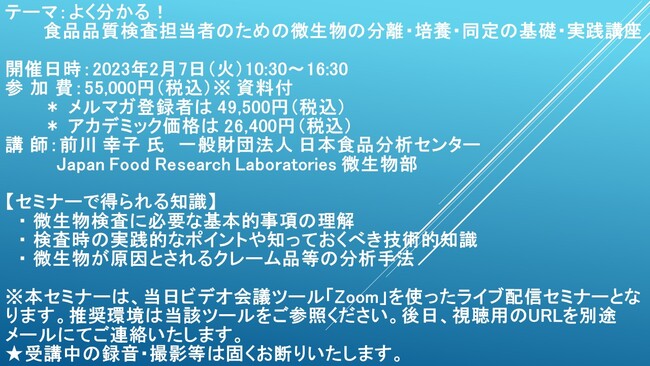 テーマ：よく分かる！
食品品質検査担当者のための微生物の分離・培養・同定の基礎・実践講座

開催日時：2023年2月7日（火）10:30～16:30
参 加 費：55,000円（税込）※ 資料付
＊ メルマガ登録者は 49,500円（税込）
＊ アカデミック価格は 26,400円（税込）
講 師：前川 幸子 氏　一般財団法人 日本食品分析センター
Japan Food Research Laboratories 微生物部

【セミナーで得られる知識】
・ 微生物検査に必要な基本的事項の理解
・ 検査時の実践的なポイントや知っておくべき技術的知識
・ 微生物が原因とされるクレーム品等の分析手法

※本セミナーは、当日ビデオ会議ツール「Zoom」を使ったライブ配信セミナーとなります。推奨環境は当該ツールをご参照ください。後日、視聴用のURLを別途メールにてご連絡いたします。
★受講中の録音・撮影等は固くお断りいたします。